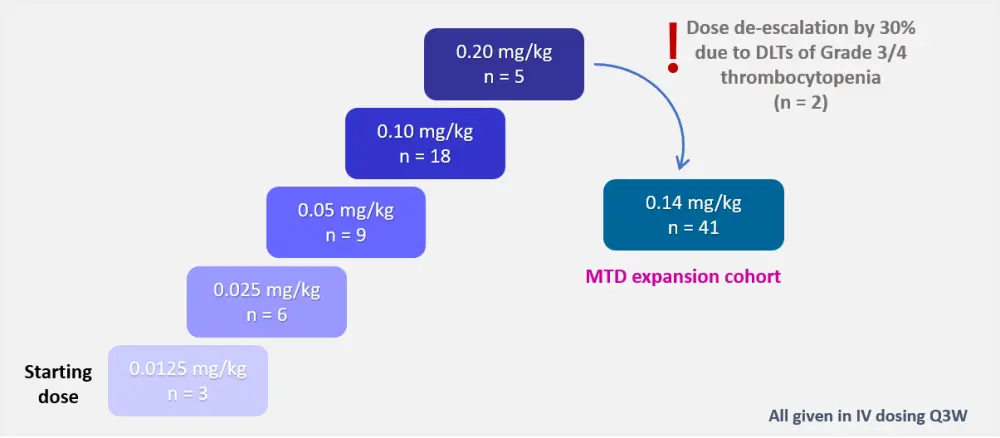 0.20 mg/kg
n = 5

!

Dose de-escalation by 30% due to DLTs of Grade 3/4 thrombocytopenia
(n = 2)

0.10 mg/kg
n = 18

0.05 mg/kg
n = 9

0.14 mg/kg
n = 41

MTD expansion cohort

0.025 mg/kg
n = 6

Starting dose

0.0125 mg/kg
n = 3

All given in IV dosing Q3W